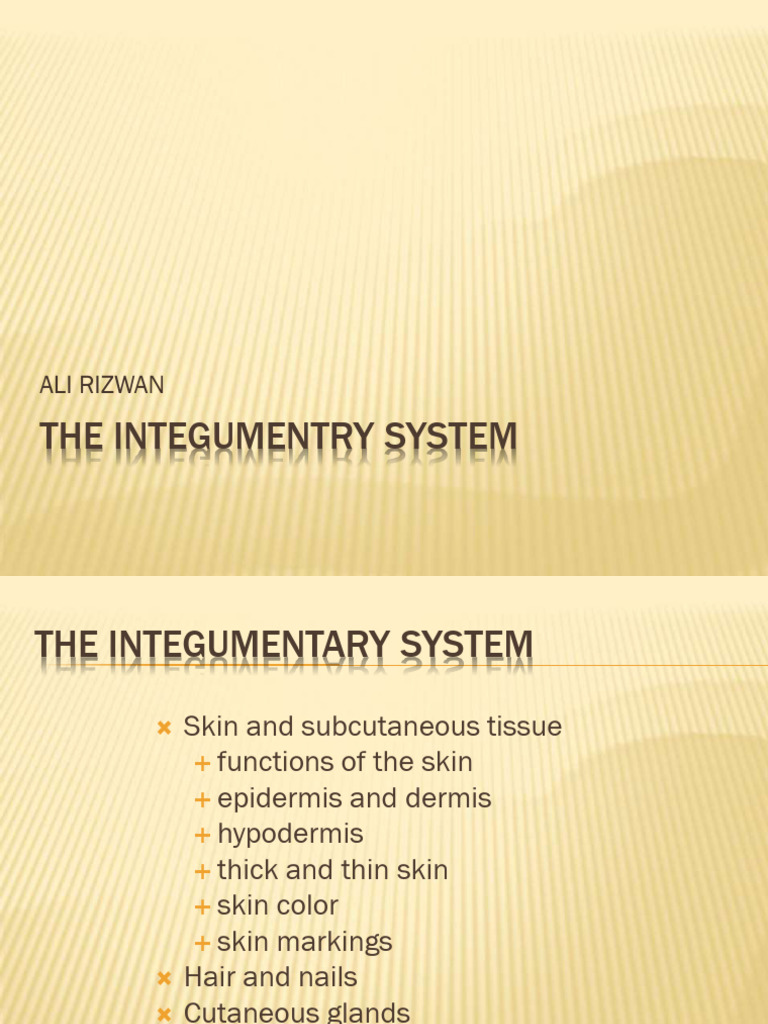 ALI RIZWAN

THE INTEGUMENTRY SYSTEM

THE INTEGUMENTARY SYSTEM

Skin and subcutaneous tissue
functions of the skin
epidermis and dermis
hypodermis
thick and thin skin
skin color
skin markings
Hair and nails
Cutaneous glands